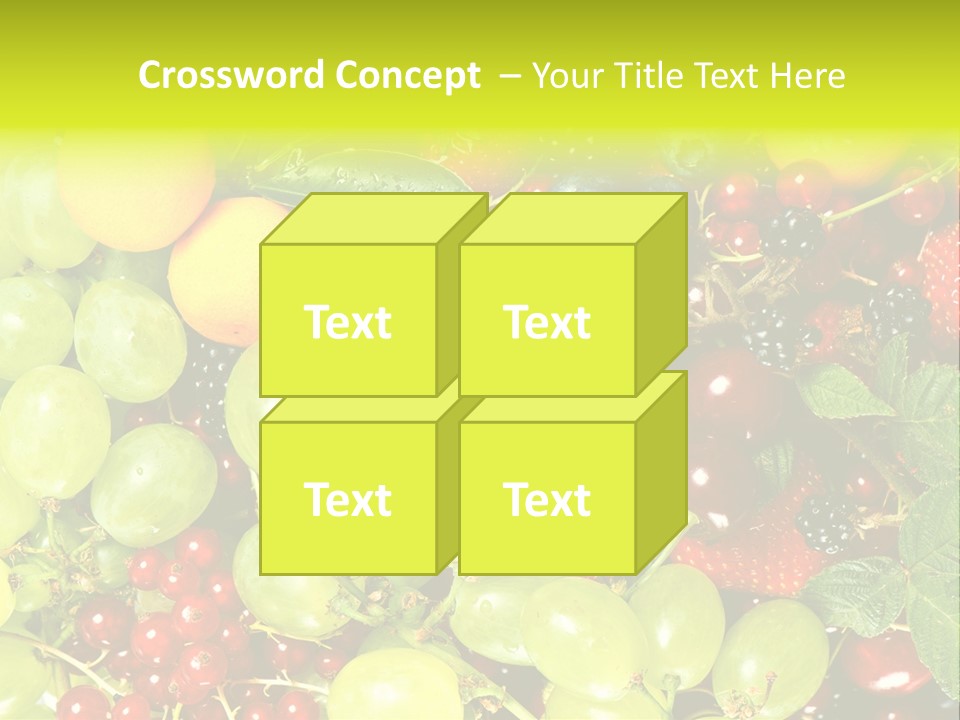 Crossword Concept – Your Title Text Here

Text

Text

Text

Text